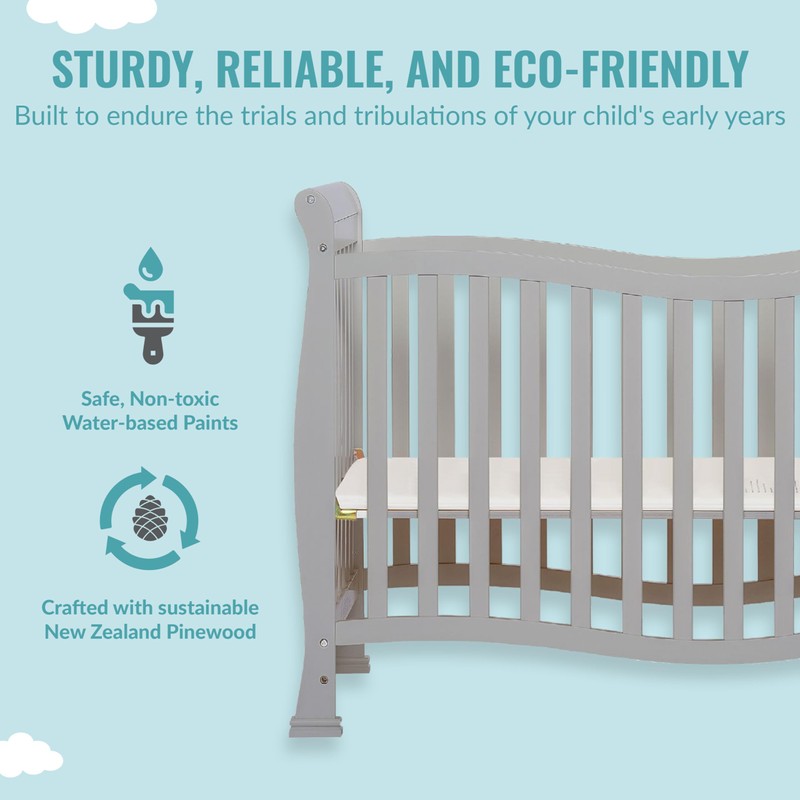 STURDY, RELIABLE, AND ECO-FRIENDLY
Built to endure the trials and tribulations of your child's early years

Safe, Non-toxic Water-based Paints

Crafted with sustainable New Zealand Pinewood